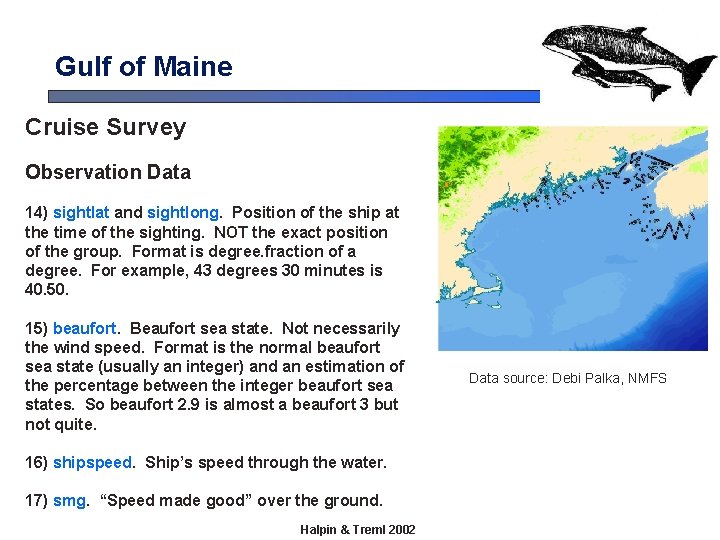 Gulf of Maine

Cruise Survey

Observation Data

14) sightlat and sightlong. Position of the ship at the time of the sighting. NOT the exact position of the group. Format is degree.fraction of a degree. For example, 43 degrees 30 minutes is 40.50.

15) beaufort. Beaufort sea state. Not necessarily the wind speed. Format is the normal beaufort sea state (usually an integer) and an estimation of the percentage between the integer beaufort sea states. So beaufort 2.9 is almost a beaufort 3 but not quite.

16) shipspeed. Ship's speed through the water.

17) smg. "Speed made good" over the ground.

Data source: Debi Palka, NMFS

Halpin & Treml 2002